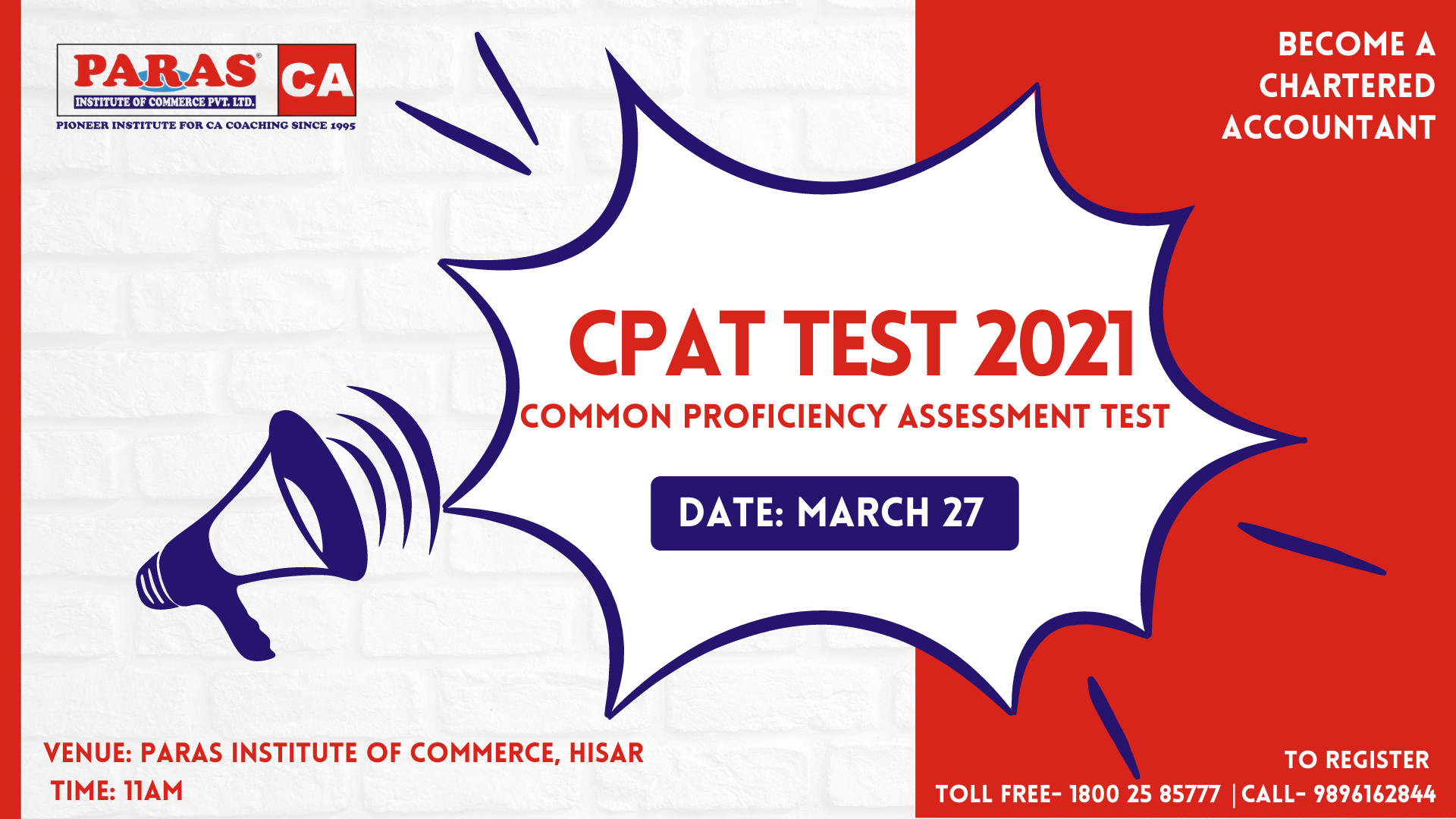 PARAS® CA
INSTITUTE OF COMMERCE PVT. LTD.
PIONEER INSTITUTE FOR CA COACHING SINCE 1995

BECOME A
CHARTERED
ACCOUNTANT

CPAT TEST 2021
COMMON PROFICIENCY ASSESSMENT TEST

DATE: MARCH 27

VENUE: PARAS INSTITUTE OF COMMERCE, HISAR
TIME: 11AM

TO REGISTER
TOLL FREE- 1800 25 85777 |CALL- 9896162844